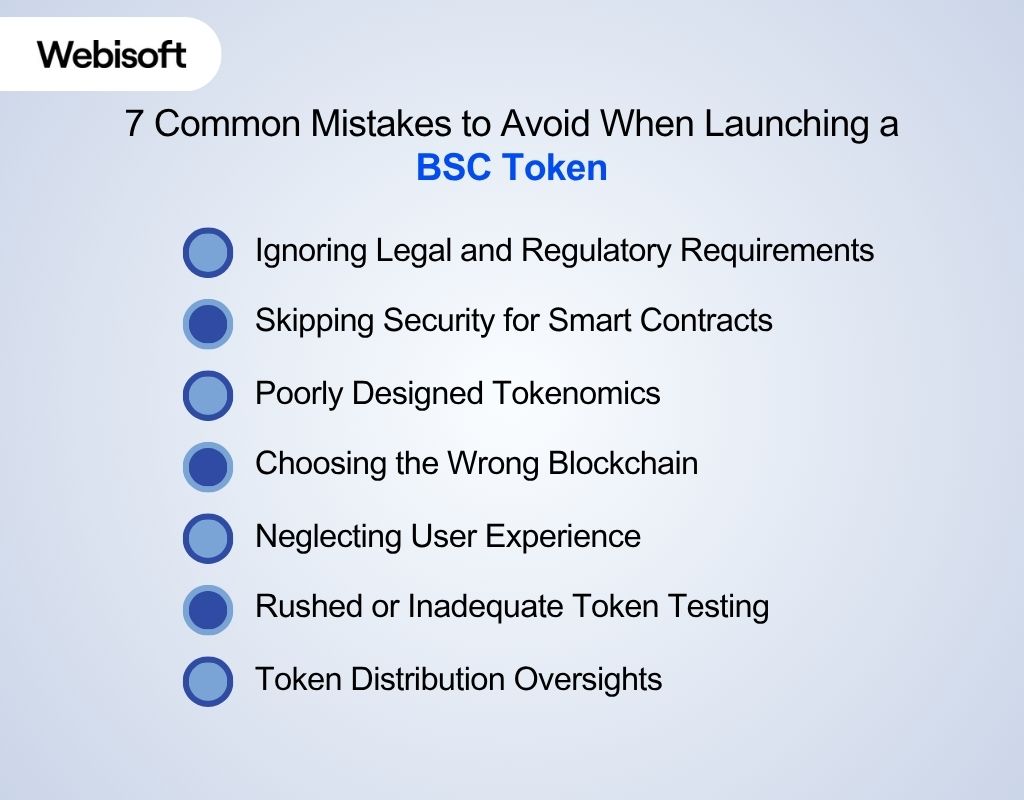 Webisoft

7 Common Mistakes to Avoid When Launching a BSC Token

Ignoring Legal and Regulatory Requirements

Skipping Security for Smart Contracts

Poorly Designed Tokenomics

Choosing the Wrong Blockchain

Neglecting User Experience

Rushed or Inadequate Token Testing

Token Distribution Oversights